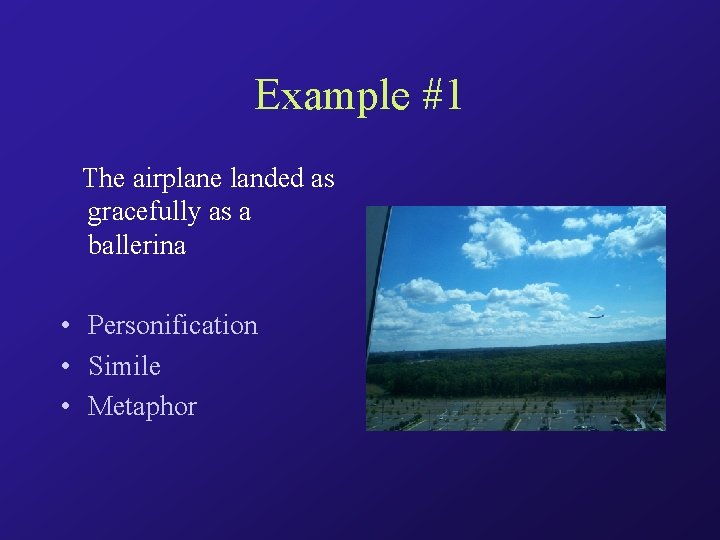 Example #1

The airplane landed as gracefully as a ballerina

• Personification
• Simile
• Metaphor